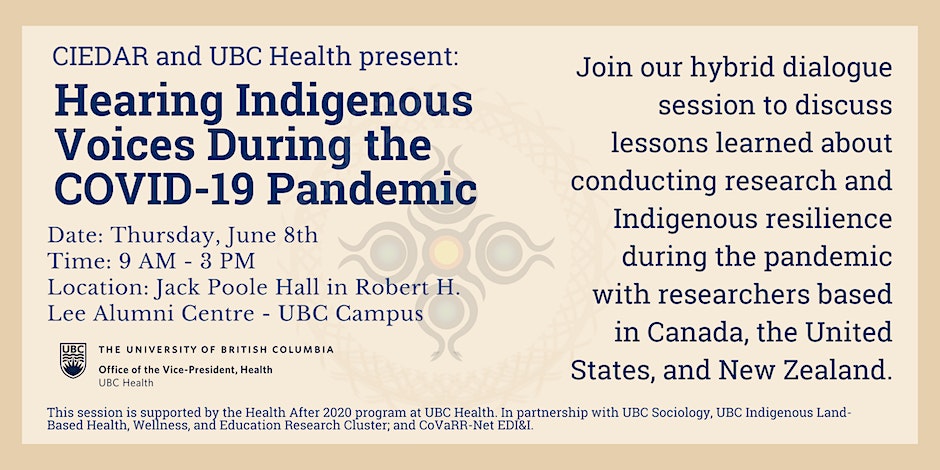 CIEDAR and UBC Health present:

Hearing Indigenous Voices During the COVID-19 Pandemic

Date: Thursday, June 8th
Time: 9 AM - 3 PM
Location: Jack Poole Hall in Robert H. Lee Alumni Centre - UBC Campus

UBC
THE UNIVERSITY OF BRITISH COLUMBIA
Office of the Vice-President, Health
UBC Health

Join our hybrid dialogue session to discuss lessons learned about conducting research and Indigenous resilience during the pandemic with researchers based in Canada, the United States, and New Zealand.

This session is supported by the Health After 2020 program at UBC Health. In partnership with UBC Sociology, UBC Indigenous Land-Based Health, Wellness, and Education Research Cluster; and CoVaRR-Net EDI&I.